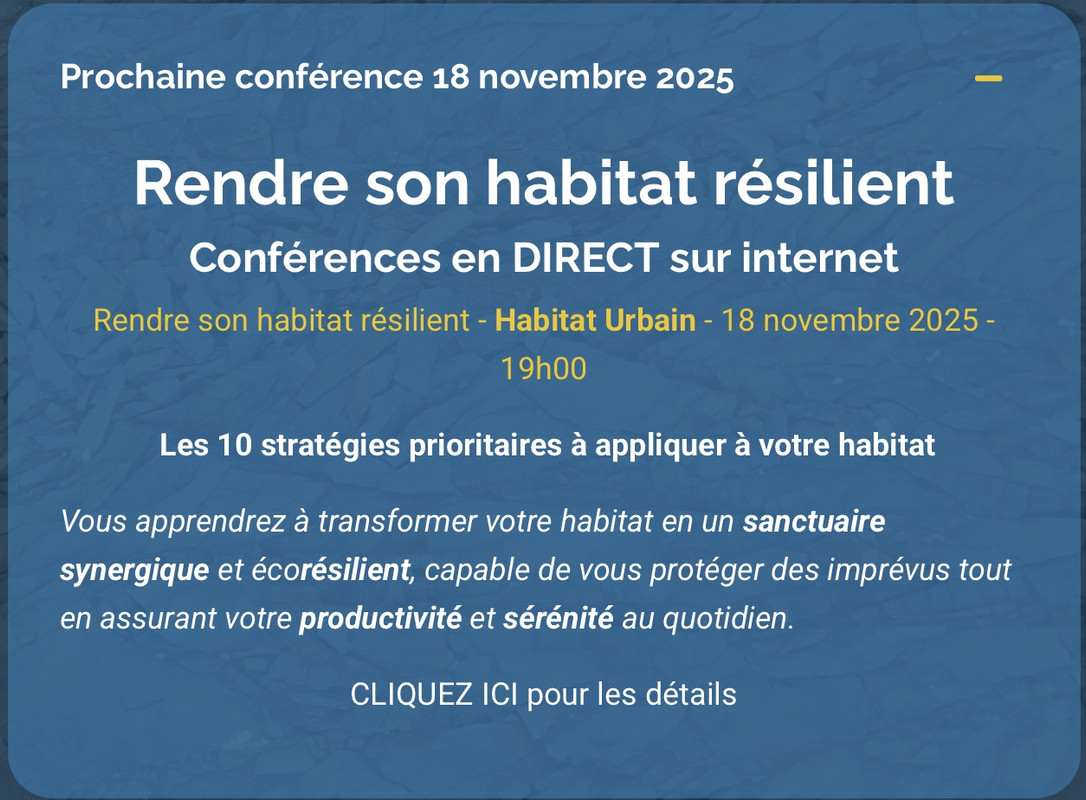 Prochaine conférence 18 novembre 2025

Rendre son habitat résilient

Conférences en DIRECT sur internet

Rendre son habitat résilient - Habitat Urbain - 18 novembre 2025 - 19h00

Les 10 stratégies prioritaires à appliquer à votre habitat

Vous apprendrez à transformer votre habitat en un sanctuaire synergique et écorésilient, capable de vous protéger des imprévus tout en assurant votre productivité et sérénité au quotidien.

CLIQUEZ ICI pour les détails